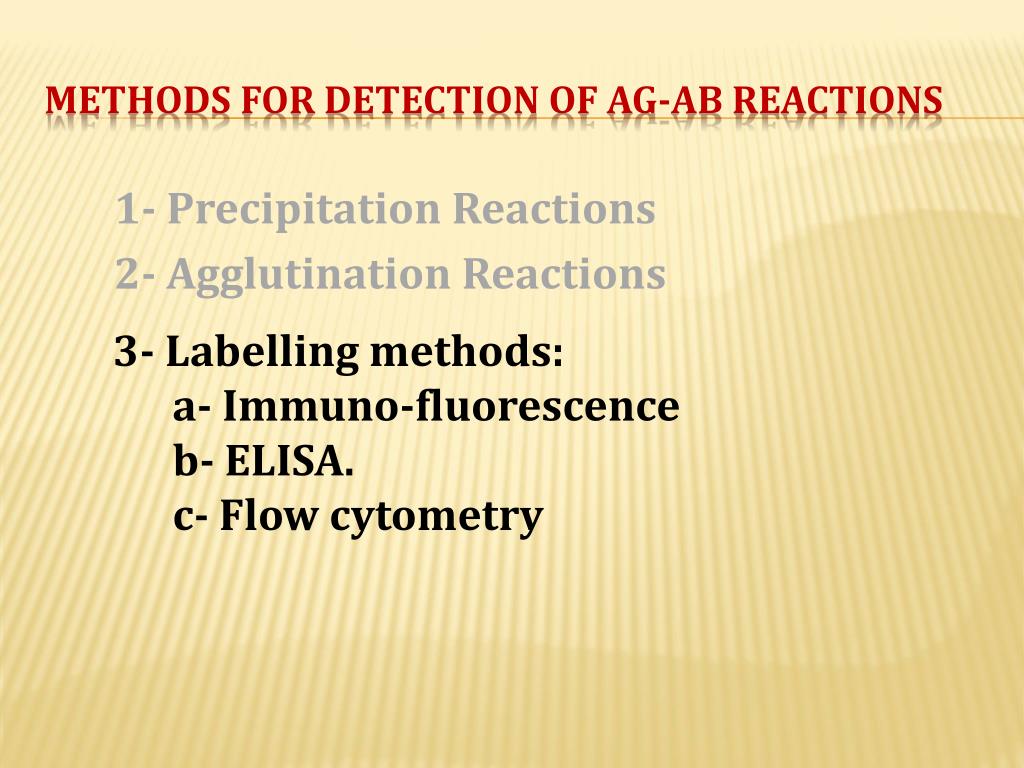 METHODS FOR DETECTION OF AG-AB REACTIONS

1- Precipitation Reactions
2- Agglutination Reactions

3- Labelling methods:
a- Immuno-fluorescence
b- ELISA.
c- Flow cytometry